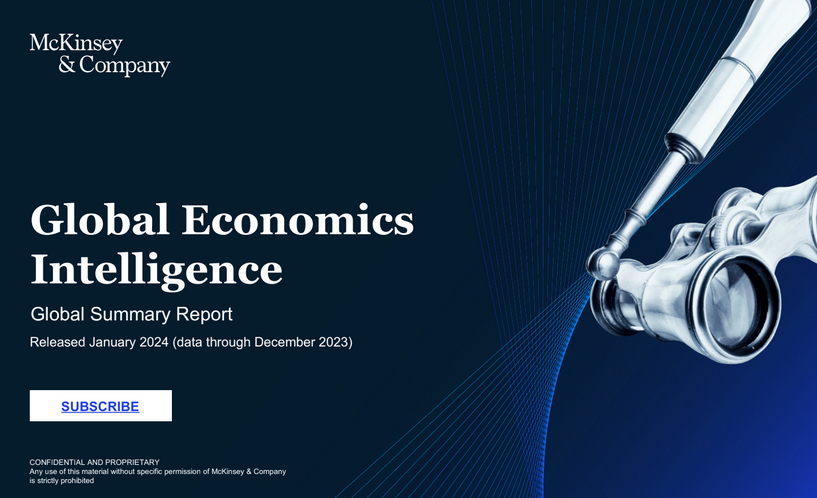 McKinsey
& Company

Global Economics Intelligence

Global Summary Report

Released January 2024 (data through December 2023)

SUBSCRIBE

CONFIDENTIAL AND PROPRIETARY
Any use of this material without specific permission of McKinsey & Company is strictly prohibited